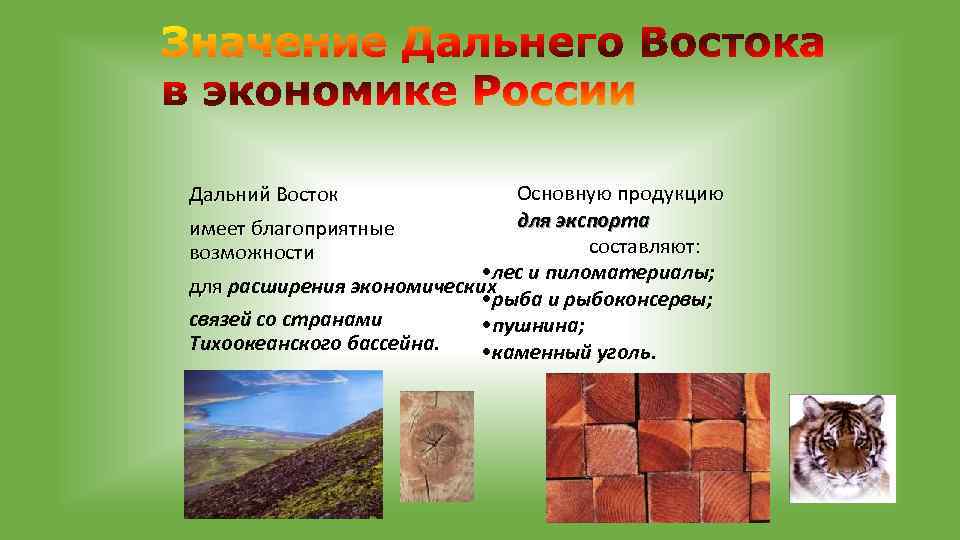 Значение Дальнего Востока в экономике России

Дальний Восток имеет благоприятные возможности для расширения экономических связей со странами Тихоокеанского бассейна.

Основную продукцию для экспорта составляют:
•лес и пиломатериалы;
•рыба и рыбоконсервы;
•пушнина;
•каменный уголь.